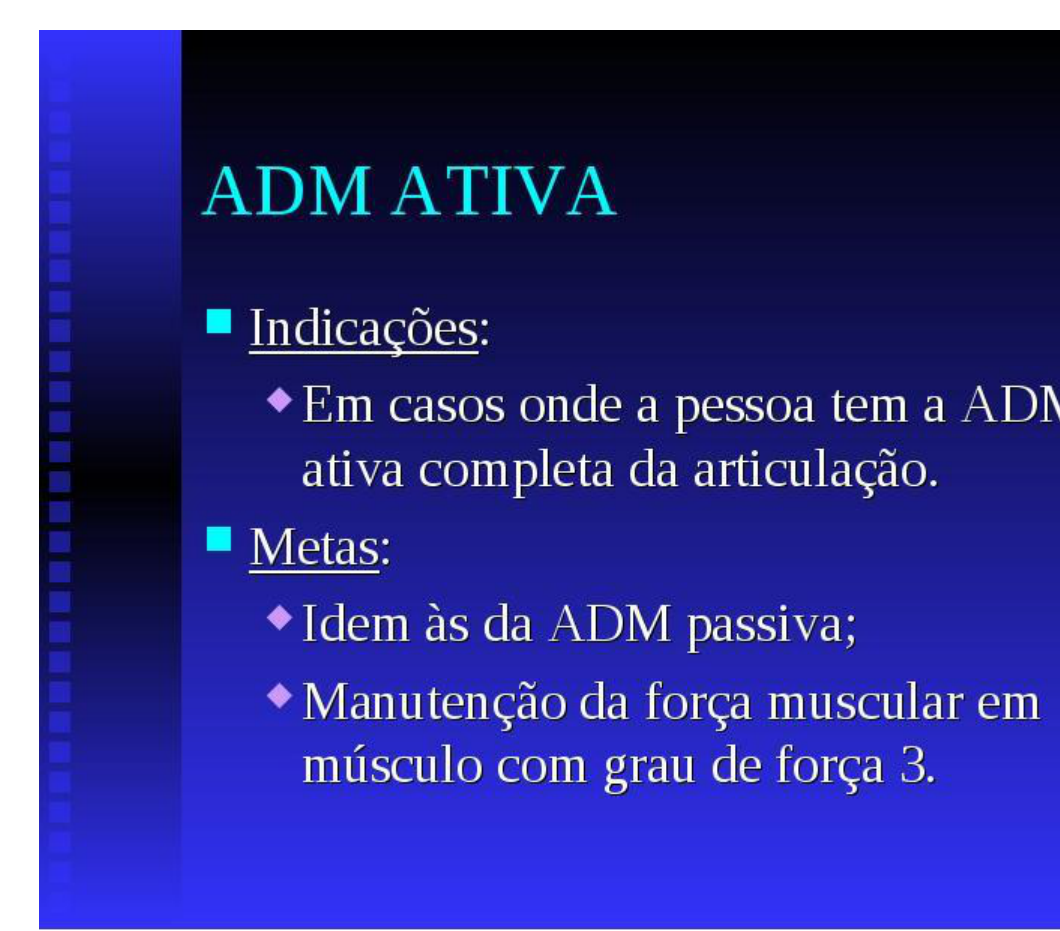 ADM ATIVA

Indicações:

Em casos onde a pessoa tem a ADM ativa completa da articulação.

Metas:

Idem às da ADM passiva;

Manutenção da força muscular em músculo com grau de força 3.